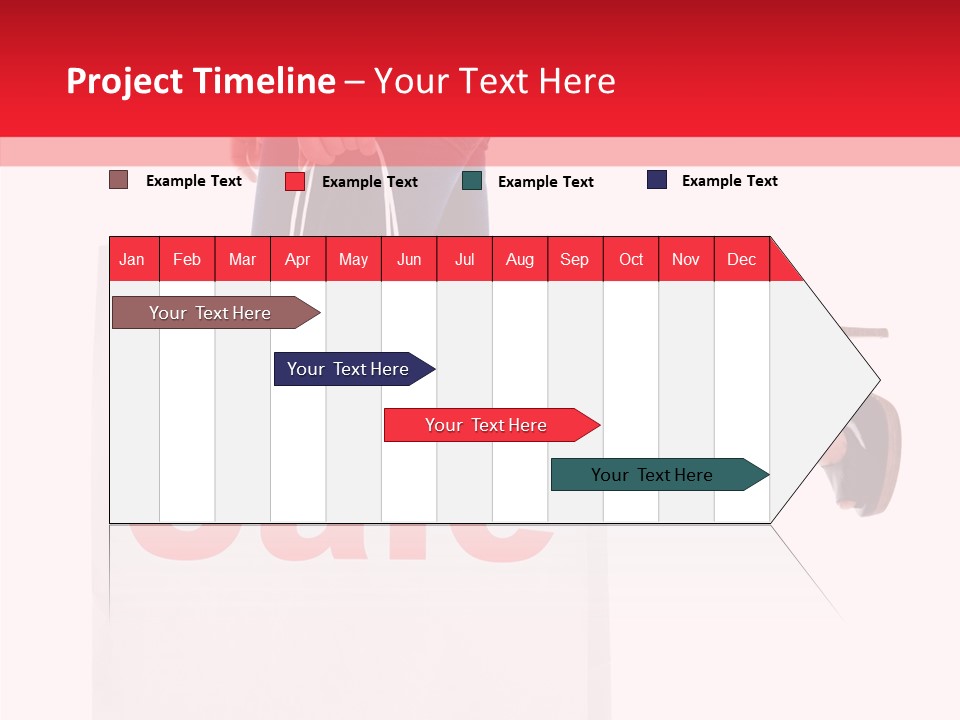 Project Timeline – Your Text Here

Example Text
Example Text
Example Text
Example Text

| Jan | Feb | Mar | Apr | May | Jun | Jul | Aug | Sep | Oct | Nov | Dec |
|---|---|---|---|---|---|---|---|---|---|---|---|

Your Text Here
Your Text Here
Your Text Here
Your Text Here